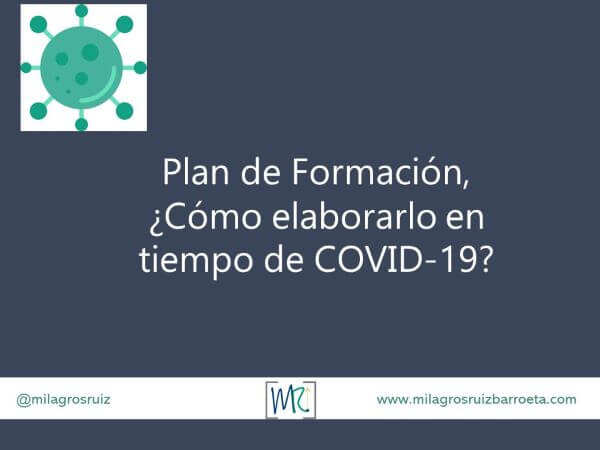 Plan de Formación, ¿Cómo elaborarlo en tiempo de COVID-19?

@milagrosruiz

MR

www.milagrosruizbarroeta.com